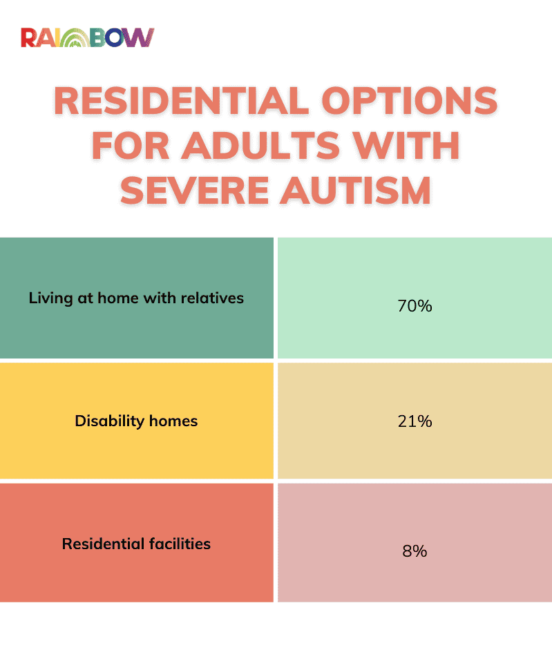 RAINBOW

RESIDENTIAL OPTIONS FOR ADULTS WITH SEVERE AUTISM

| Living at home with relatives | 70% |
|---|---|
| Disability homes | 21% |
| Residential facilities | 8% |